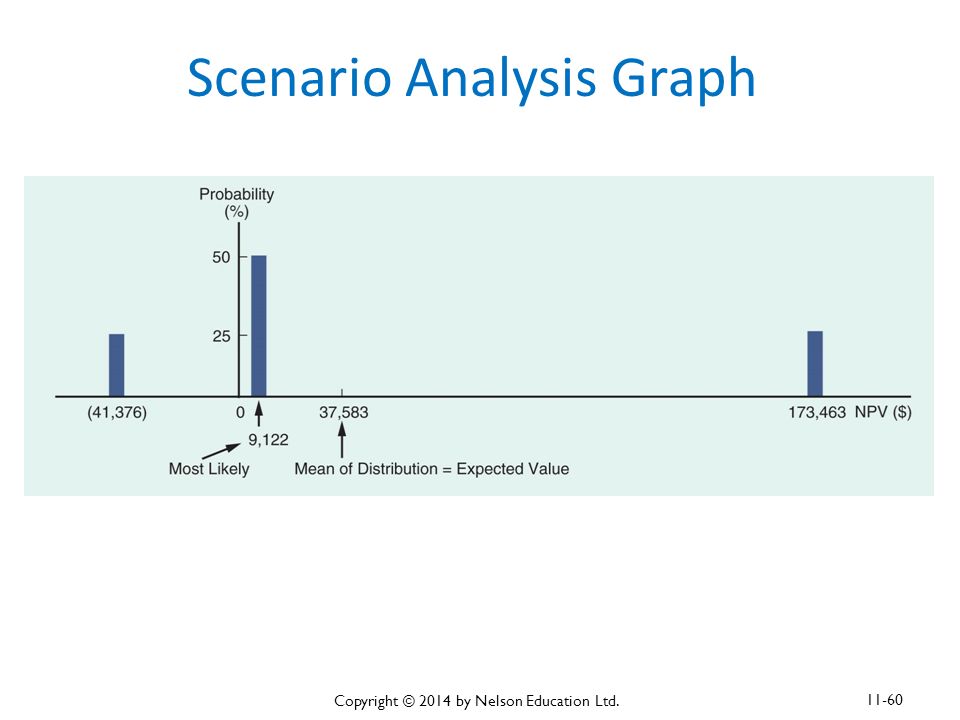 Scenario Analysis Graph

Probability (%)

50

25

(41,376)

0

37,583

173,463 NPV ($)

9,122

Most Likely

Mean of Distribution = Expected Value

Copyright © 2014 by Nelson Education Ltd.

11-60